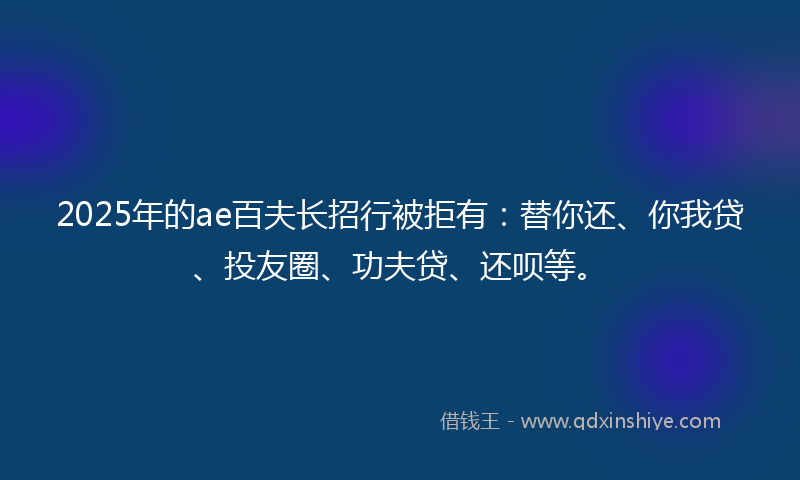 2025年的ae百夫长招行被拒有：替你还、你我贷、投友圈、功夫贷、还呗等。

借钱王 - www.qdxinshiye.com